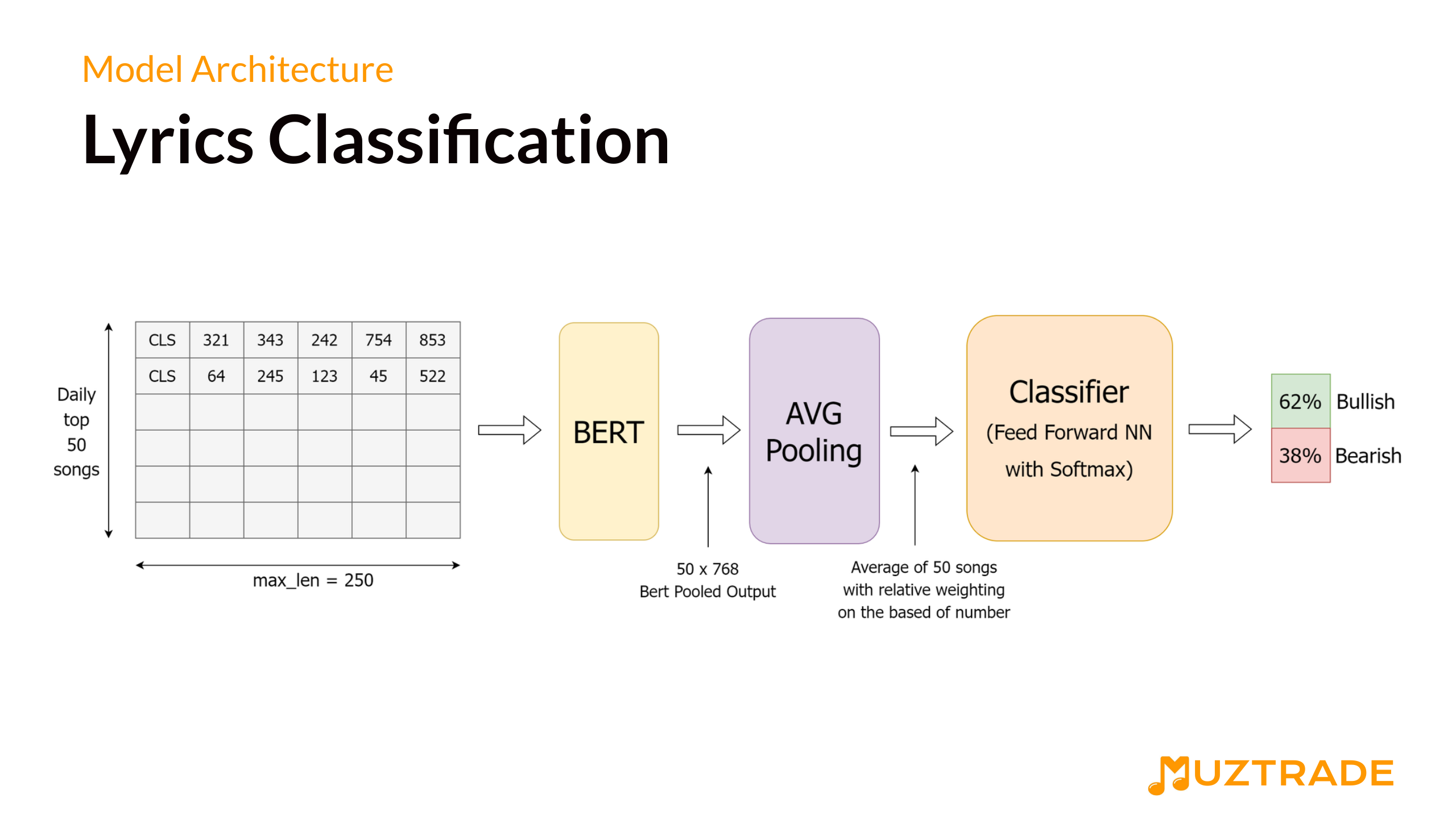 Model Architecture

Lyrics Classification

Daily top 50 songs

| CLS | 321 | 343 | 242 | 754 | 853 |
|---|---|---|---|---|---|
| CLS | 64 | 245 | 123 | 45 | 522 |
| | | | | | |
| | | | | | |
| | | | | | |
| | | | | | |

max_len = 250

BERT

50 x 768
Bert Pooled Output

AVG Pooling

Average of 50 songs with relative weighting on the based of number

Classifier
(Feed Forward NN with Softmax)

62% Bullish
38% Bearish

MUZTRADE